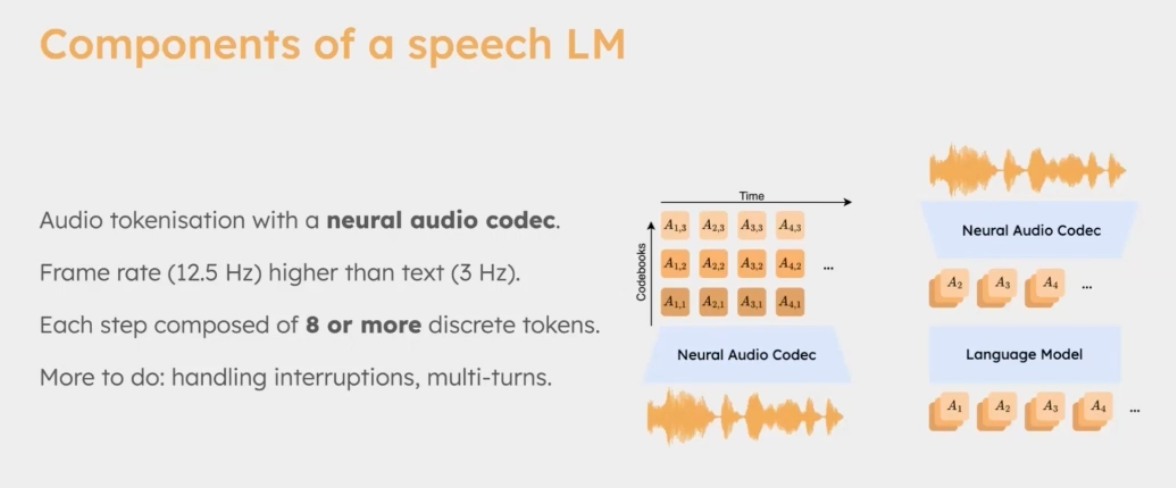 Components of a speech LM

Audio tokenisation with a **neural audio codec**.

Frame rate (12.5 Hz) higher than text (3 Hz).

Each step composed of **8 or more** discrete tokens.

More to do: handling interruptions, multi-turns.

Time

Codebooks

$A_{1,3}$ $A_{2,3}$ $A_{3,3}$ $A_{4,3}$

$A_{1,2}$ $A_{2,2}$ $A_{3,2}$ $A_{4,2}$ ...

$A_{1,1}$ $A_{2,1}$ $A_{3,1}$ $A_{4,1}$

Neural Audio Codec

Neural Audio Codec

$A_2$ $A_3$ $A_4$ ...

Language Model

$A_1$ $A_2$ $A_3$ $A_4$ ...